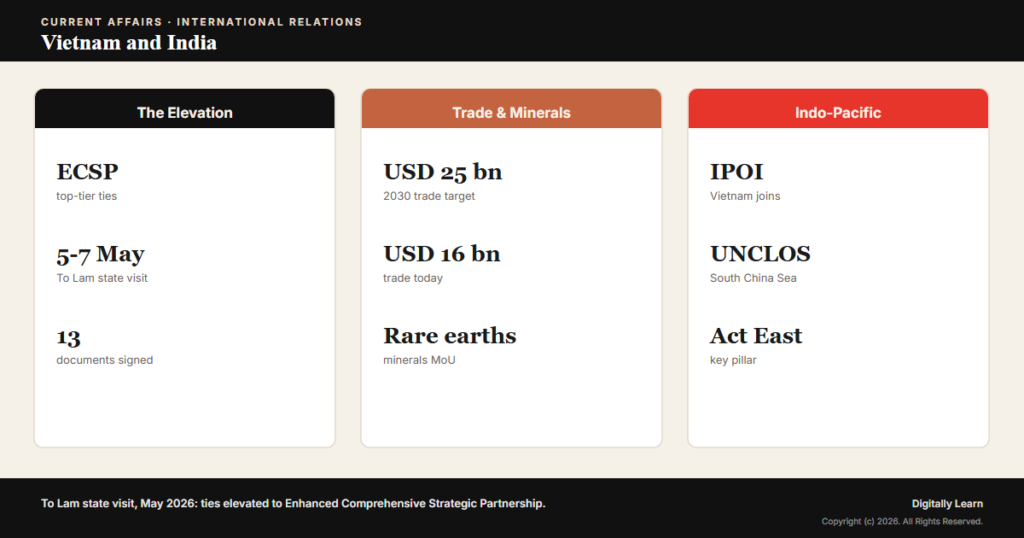 CURRENT AFFAIRS · INTERNATIONAL RELATIONS
Vietnam and India

The Elevation

ECSP
top-tier ties

5-7 May
To Lam state visit

13
documents signed

Trade & Minerals

USD 25 bn
2030 trade target

USD 16 bn
trade today

Rare earths
minerals MoU

Indo-Pacific

IPOI
Vietnam joins

UNCLOS
South China Sea

Act East
key pillar

To Lam state visit, May 2026: ties elevated to Enhanced Comprehensive Strategic Partnership.

Digitally Learn
Copyright (c) 2026. All Rights Reserved.